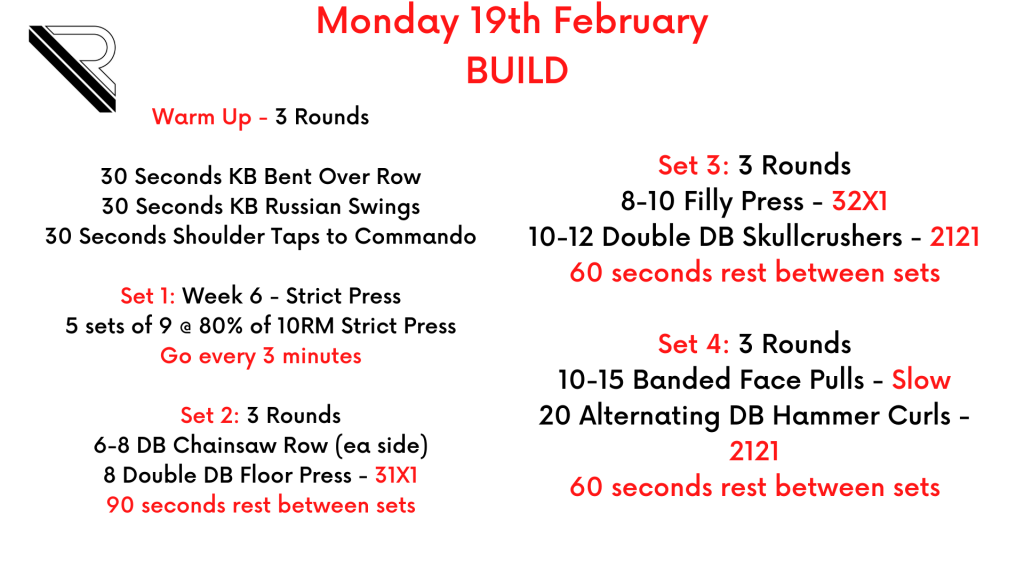 Monday 19th February
BUILD

Warm Up - 3 Rounds

30 Seconds KB Bent Over Row
30 Seconds KB Russian Swings
30 Seconds Shoulder Taps to Commando

Set 1: Week 6 - Strict Press
5 sets of 9 @ 80% of 10RM Strict Press
Go every 3 minutes

Set 2: 3 Rounds
6-8 DB Chainsaw Row (ea side)
8 Double DB Floor Press - 31X1
90 seconds rest between sets

Set 3: 3 Rounds
8-10 Filly Press - 32X1
10-12 Double DB Skullcrushers - 2121
60 seconds rest between sets

Set 4: 3 Rounds
10-15 Banded Face Pulls - Slow
20 Alternating DB Hammer Curls - 2121
60 seconds rest between sets